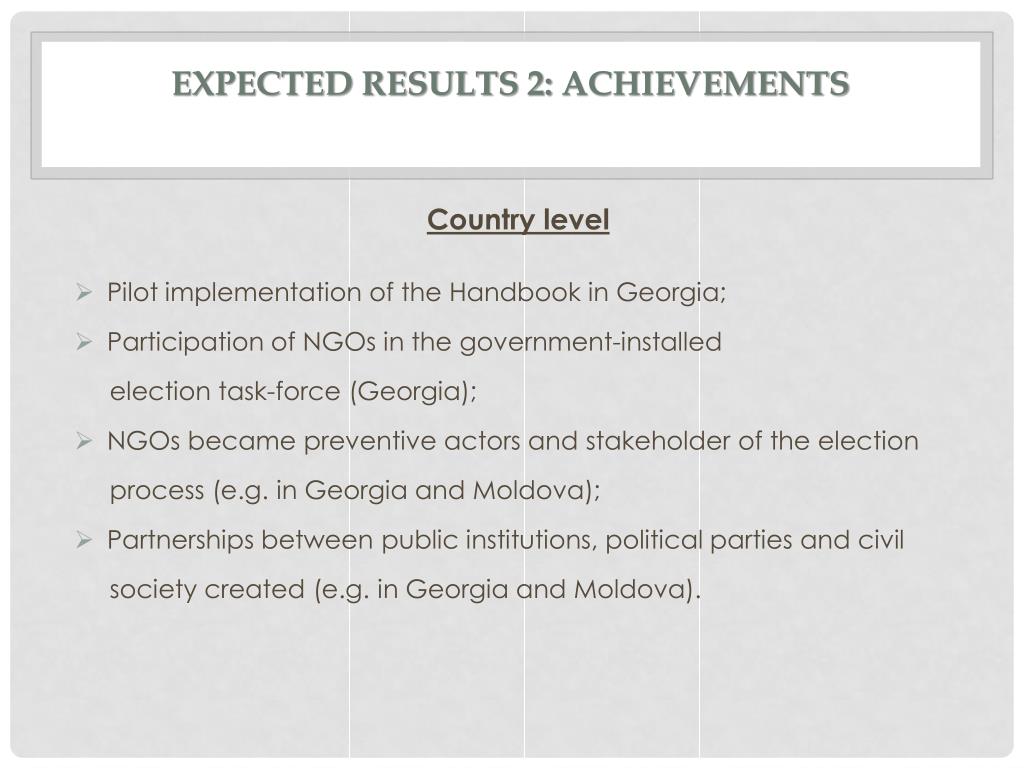 EXPECTED RESULTS 2: ACHIEVEMENTS

Country level

➢ Pilot implementation of the Handbook in Georgia;

➢ Participation of NGOs in the government-installed election task-force (Georgia);

➢ NGOs became preventive actors and stakeholder of the election process (e.g. in Georgia and Moldova);

➢ Partnerships between public institutions, political parties and civil society created (e.g. in Georgia and Moldova).